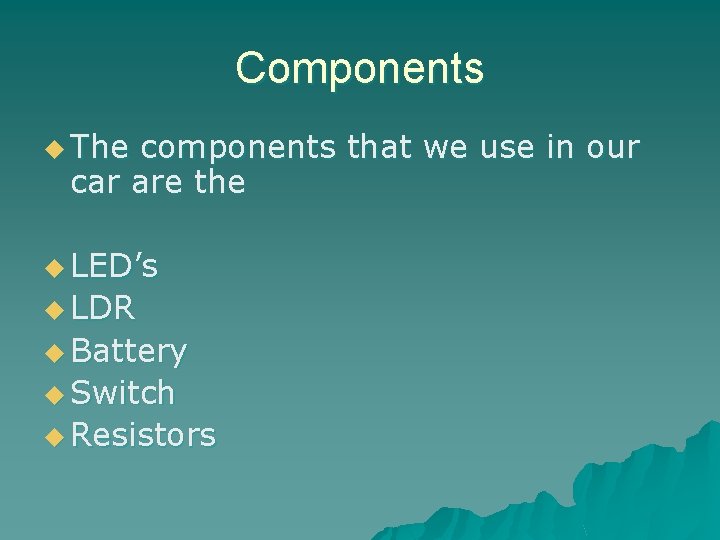 Components

The components that we use in our car are the

LED’s
LDR
Battery
Switch
Resistors